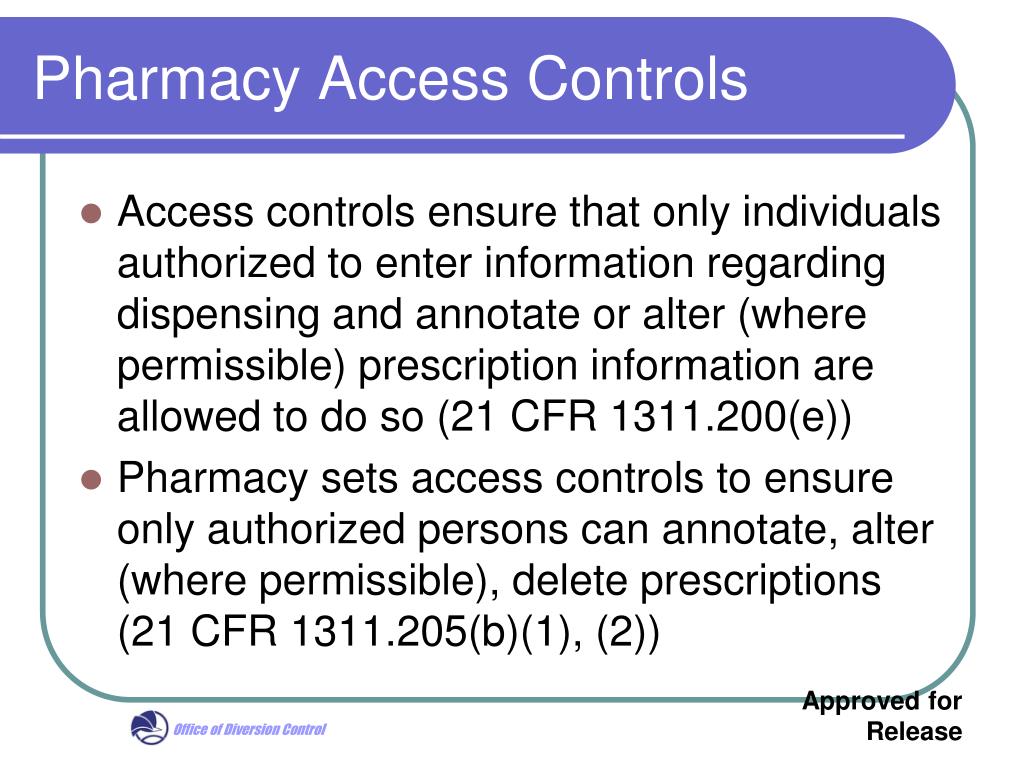 Pharmacy Access Controls

- Access controls ensure that only individuals authorized to enter information regarding dispensing and annotate or alter (where permissible) prescription information are allowed to do so (21 CFR 1311.200(e))
- Pharmacy sets access controls to ensure only authorized persons can annotate, alter (where permissible), delete prescriptions (21 CFR 1311.205(b)(1), (2))

Office of Diversion Control

Approved for Release